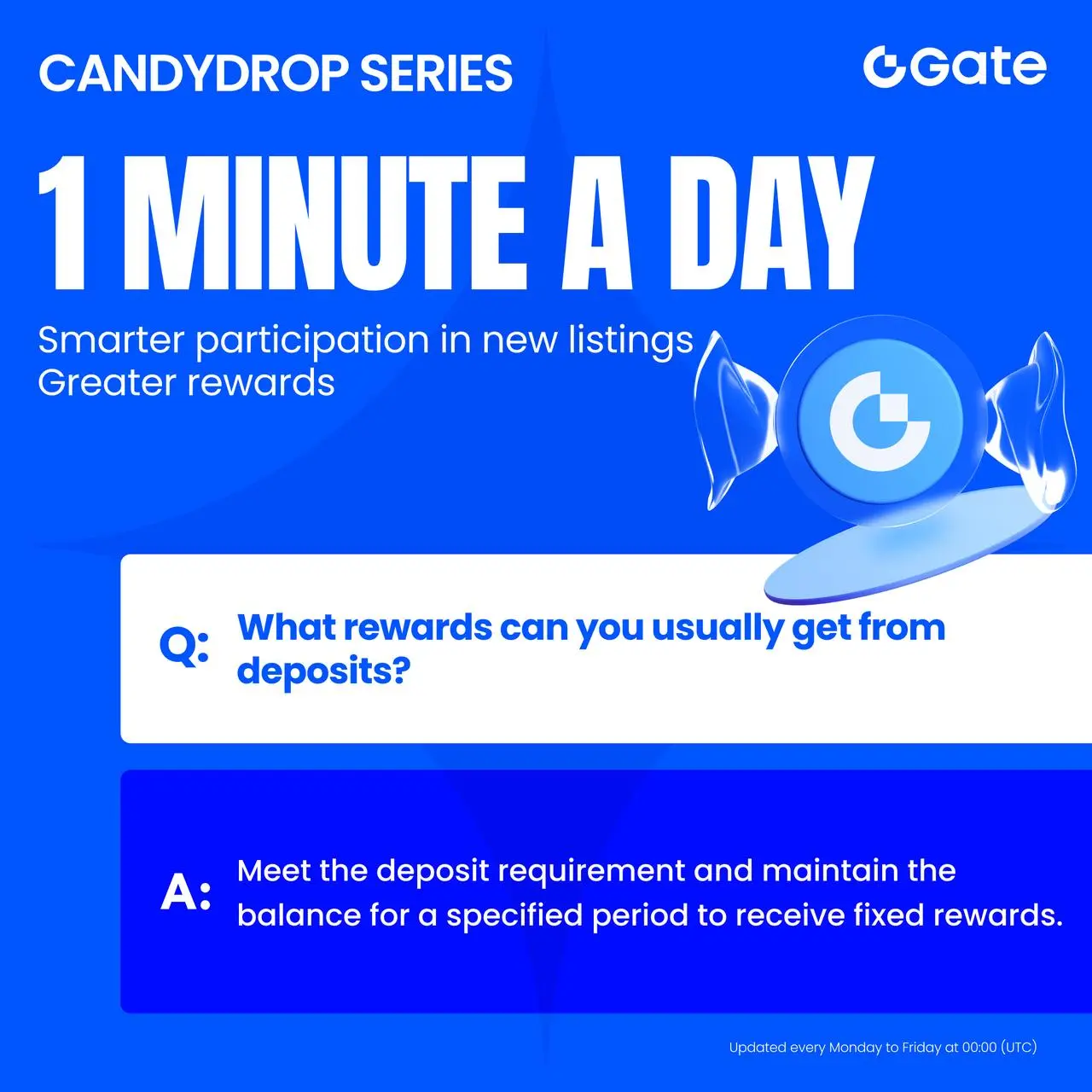 CANDYDROP SERIES

Gate

1 MINUTE A DAY

Smarter participation in new listings
Greater rewards

Q: What rewards can you usually get from deposits?

A: Meet the deposit requirement and maintain the balance for a specified period to receive fixed rewards.

Updated every Monday to Friday at 00:00 (UTC)